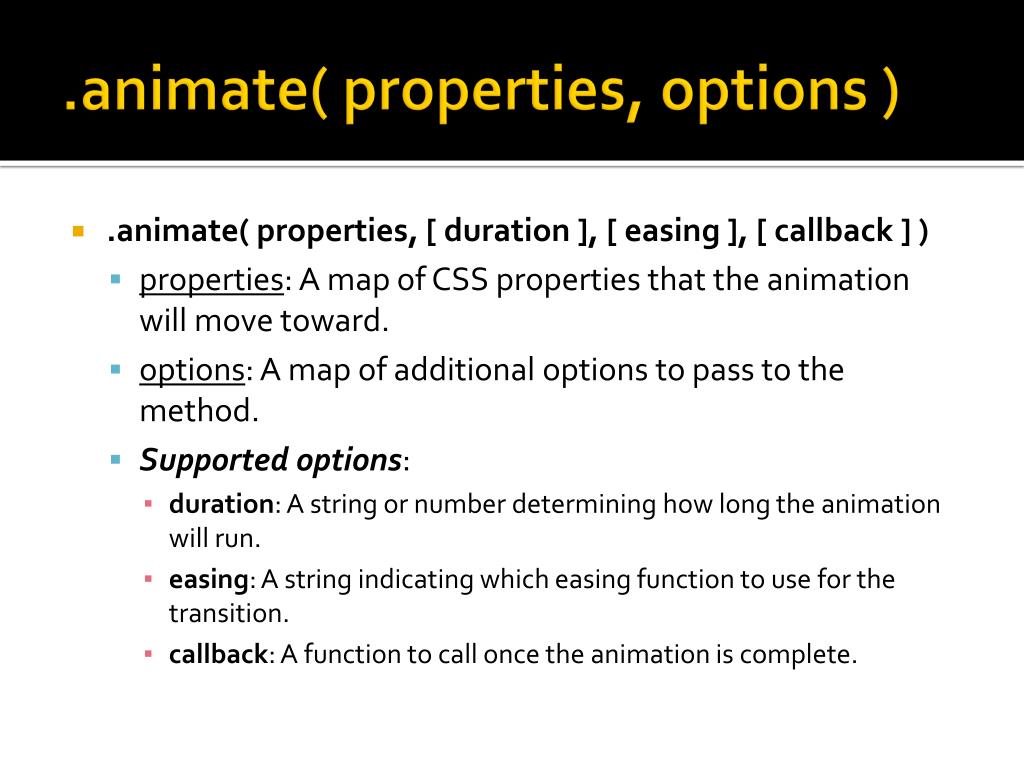 .animate( properties, options )

.animate( properties, [ duration ], [ easing ], [ callback ] )

properties: A map of CSS properties that the animation will move toward.

options: A map of additional options to pass to the method.

Supported options:

duration: A string or number determining how long the animation will run.

easing: A string indicating which easing function to use for the transition.

callback: A function to call once the animation is complete.